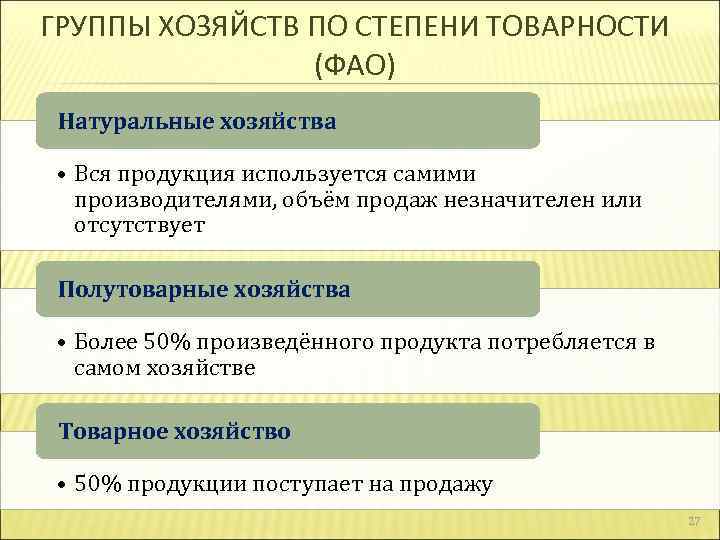 ГРУППЫ ХОЗЯЙСТВ ПО СТЕПЕНИ ТОВАРНОСТИ (ФАО)

Натуральные хозяйства

• Вся продукция используется самими производителями, объём продаж незначителен или отсутствует

Полутоварные хозяйства

• Более 50% произведённого продукта потребляется в самом хозяйстве

Товарное хозяйство

• 50% продукции поступает на продажу

27